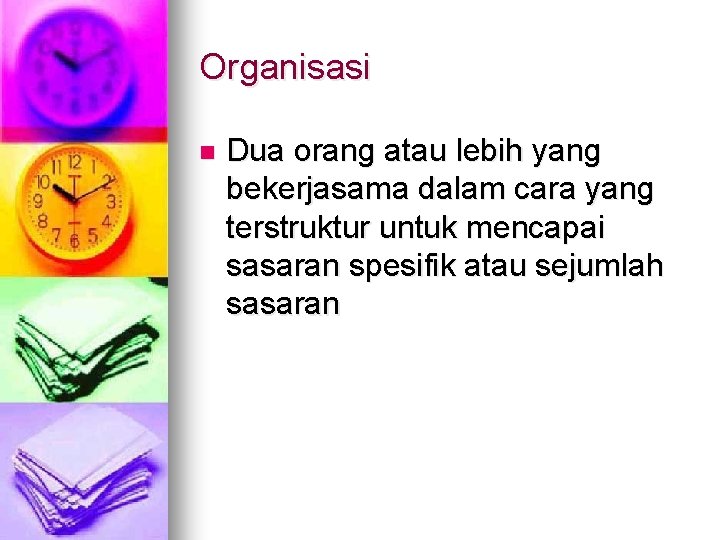 Organisasi

Dua orang atau lebih yang bekerjasama dalam cara yang terstruktur untuk mencapai sasaran spesifik atau sejumlah sasaran